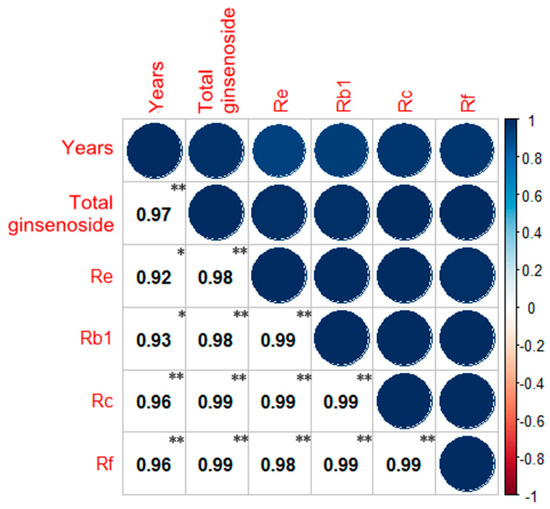 |  | Years | Total ginsenoside | Re | Rb1 | Rc | Rf |
|---|---|---|---|---|---|---|
| Years |  |  |  |  |  |  |
| Total ginsenoside | ** 0.97 |  |  |  |  |  |
| Re | * 0.92 | ** 0.98 |  |  |  |  |
| Rb1 | * 0.93 | ** 0.98 | ** 0.99 |  |  |  |
| Rc | ** 0.96 | ** 0.99 | ** 0.99 | ** 0.99 |  |  |
| Rf | ** 0.96 | ** 0.99 | ** 0.98 | ** 0.99 | ** 0.99 |  |

1
0.8
0.6
0.4
0.2
0
-0.2
-0.4
-0.6
-0.8
-1